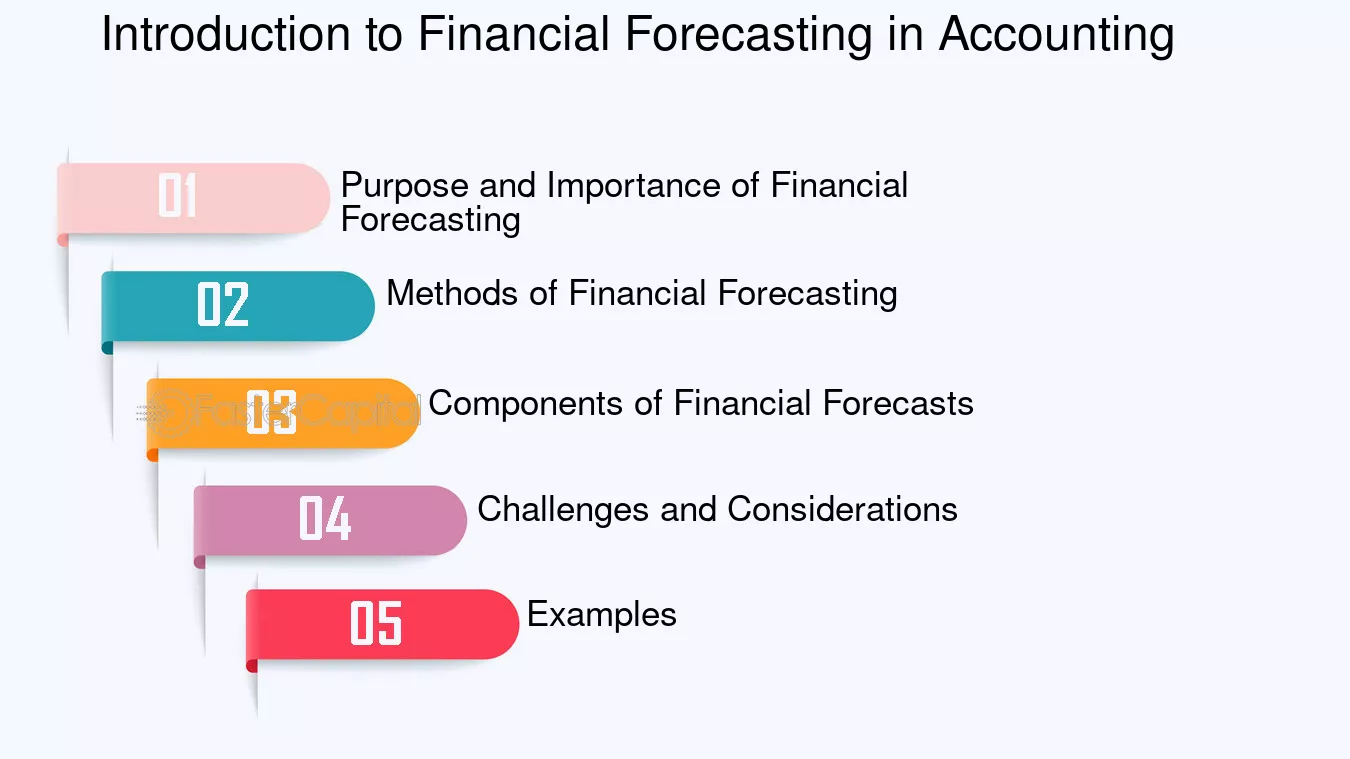 Introduction to Financial Forecasting in Accounting

01
Purpose and Importance of Financial Forecasting

02
Methods of Financial Forecasting

03
Components of Financial Forecasts

04
Challenges and Considerations

05
Examples

FasterCapital